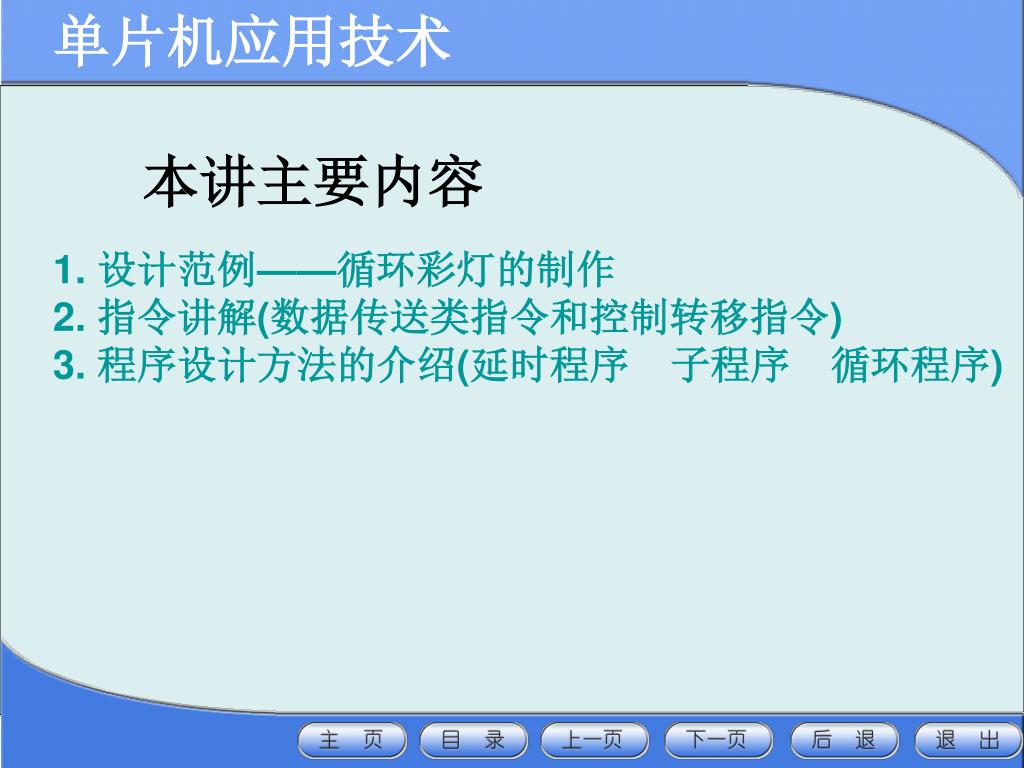 单片机应用技术

本讲主要内容

1. 设计范例——循环彩灯的制作
2. 指令讲解(数据传送类指令和控制转移指令)
3. 程序设计方法的介绍(延时程序　子程序　循环程序)

主　页　目　录　上一页　下一页　后　退　退　出